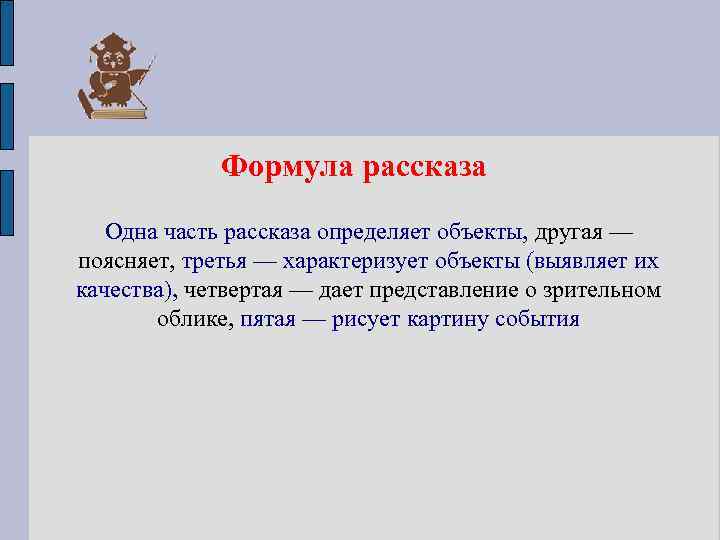 Формула рассказа

Одна часть рассказа определяет объекты, другая — поясняет, третья — характеризует объекты (выявляет их качества), четвертая — дает представление о зрительном облике, пятая — рисует картину события